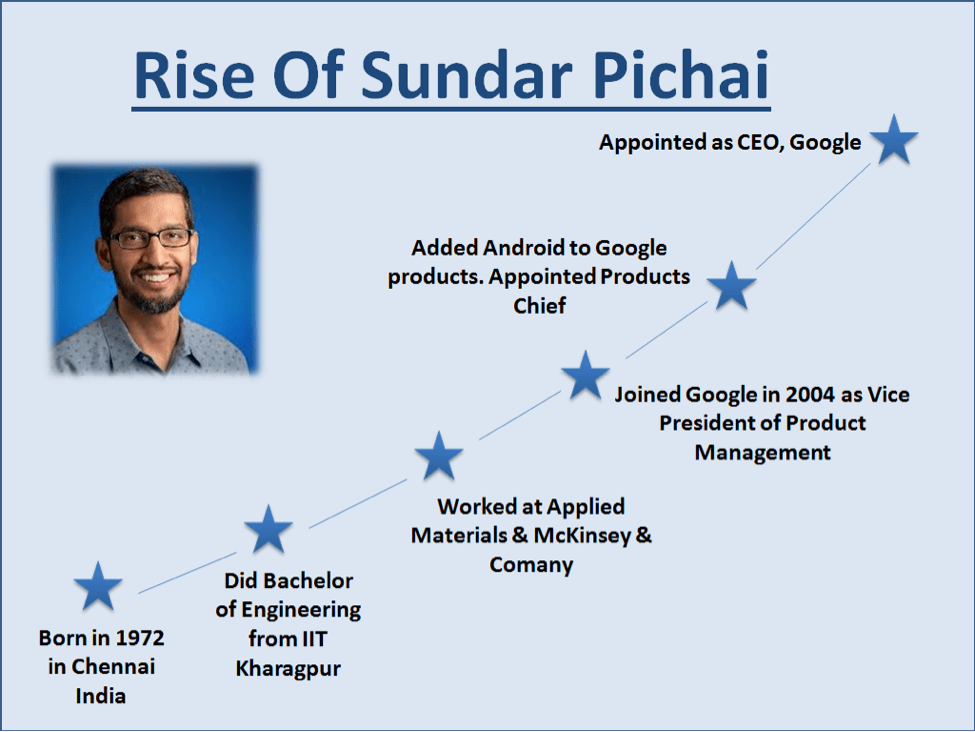 Rise Of Sundar Pichai

Appointed as CEO, Google

Added Android to Google products. Appointed Products Chief

Joined Google in 2004 as Vice President of Product Management

Worked at Applied Materials & McKinsey & Comany

Did Bachelor of Engineering from IIT Kharagpur

Born in 1972 in Chennai India